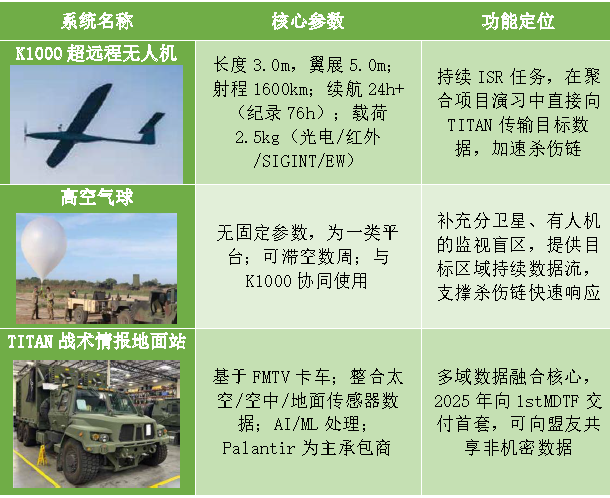 | 系统名称 | 核心参数 | 功能定位 |
|---|---|---|
| K1000 超远程无人机 | 长度 3.0m，翼展 5.0m；射程 1600km；续航 24h+（纪录 76h）；载荷 2.5kg（光电/红外/SIGINT/EW） | 持续 ISR 任务，在聚合项目演习中直接向 TITAN 传输目标数据，加速杀伤链 |
| 高空气球 | 无固定参数，为一类平台；可滞空数周；与 K1000 协同使用 | 补充分卫星、有人机的监视盲区，提供目标区域持续数据流，支撑杀伤链快速响应 |
| TITAN 战术情报地面站 | 基于 FMTV 卡车；整合太空/空中/地面传感器数据；AI/ML 处理；Palantir 为主承包商 | 多域数据融合核心，2025 年向 1stMDTF 交付首套，可向盟友共享非机密数据 |